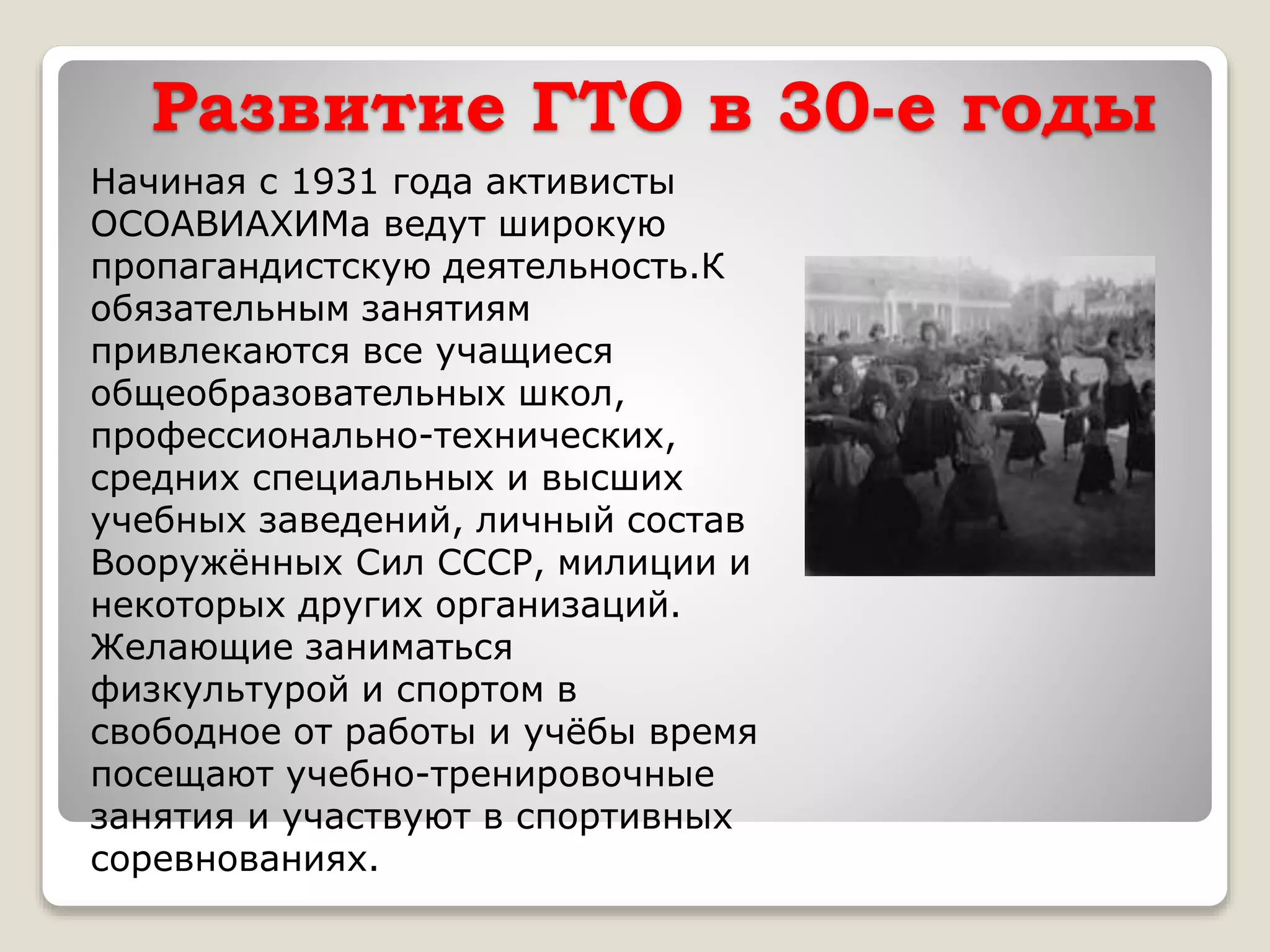 Развитие ГТО в 30-е годы

Начиная с 1931 года активисты ОСОАВИАХИМа ведут широкую пропагандистскую деятельность.К обязательным занятиям привлекаются все учащиеся общеобразовательных школ, профессионально-технических, средних специальных и высших учебных заведений, личный состав Вооружённых Сил СССР, милиции и некоторых других организаций. Желающие заниматься физкультурой и спортом в свободное от работы и учёбы время посещают учебно-тренировочные занятия и участвуют в спортивных соревнованиях.